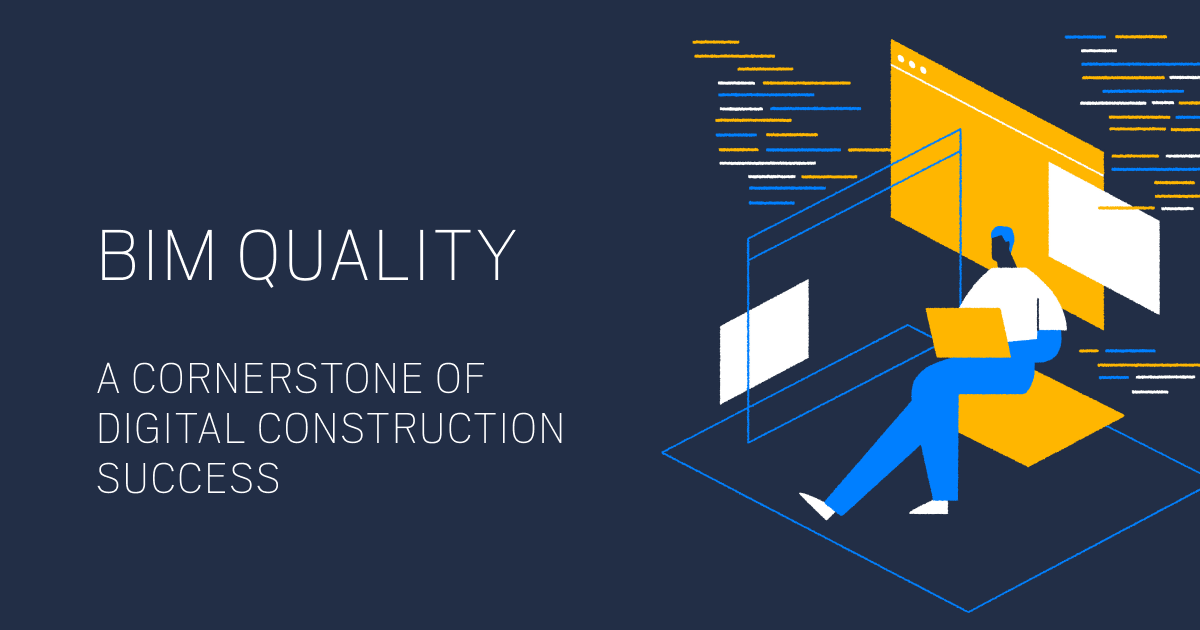 BIM QUALITY

A CORNERSTONE OF DIGITAL CONSTRUCTION SUCCESS